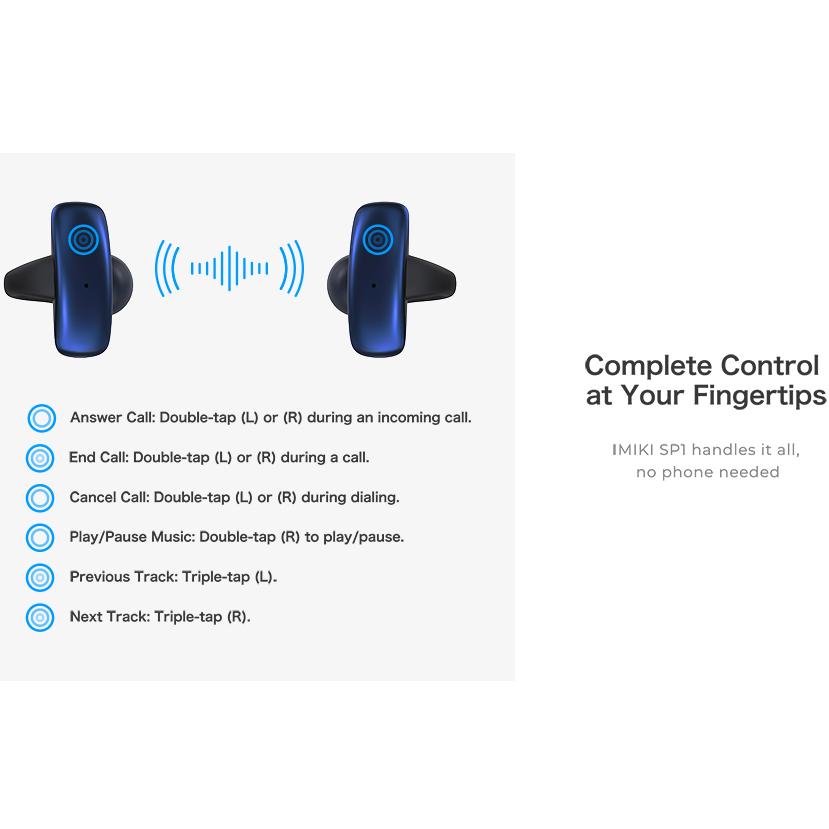 Answer Call: Double-tap (L) or (R) during an incoming call.

End Call: Double-tap (L) or (R) during a call.

Cancel Call: Double-tap (L) or (R) during dialing.

Play/Pause Music: Double-tap (R) to play/pause.

Previous Track: Triple-tap (L).

Next Track: Triple-tap (R).

Complete Control at Your Fingertips

IMIKI SP1 handles it all, no phone needed